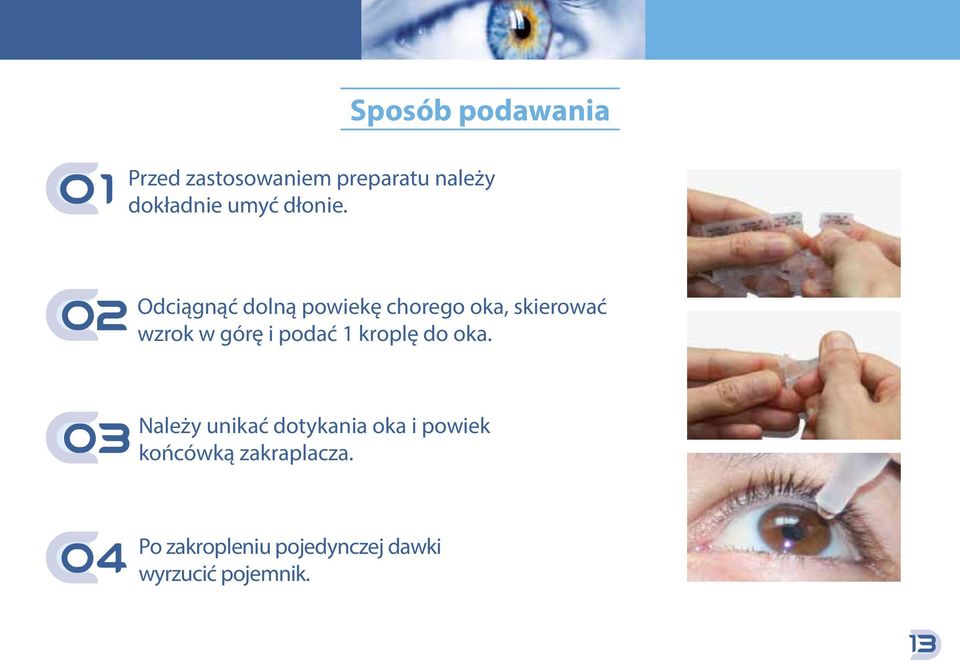 Sposób podawania

01 Przed zastosowaniem preparatu należy dokładnie umyć dłonie.

02 Odciągnąć dolną powiekę chorego oka, skierować wzrok w górę i podać 1 kroplę do oka.

03 Należy unikać dotykania oka i powiek końcówką zakraplacza.

04 Po zakropleniu pojedynczej dawki wyrzucić pojemnik.

13